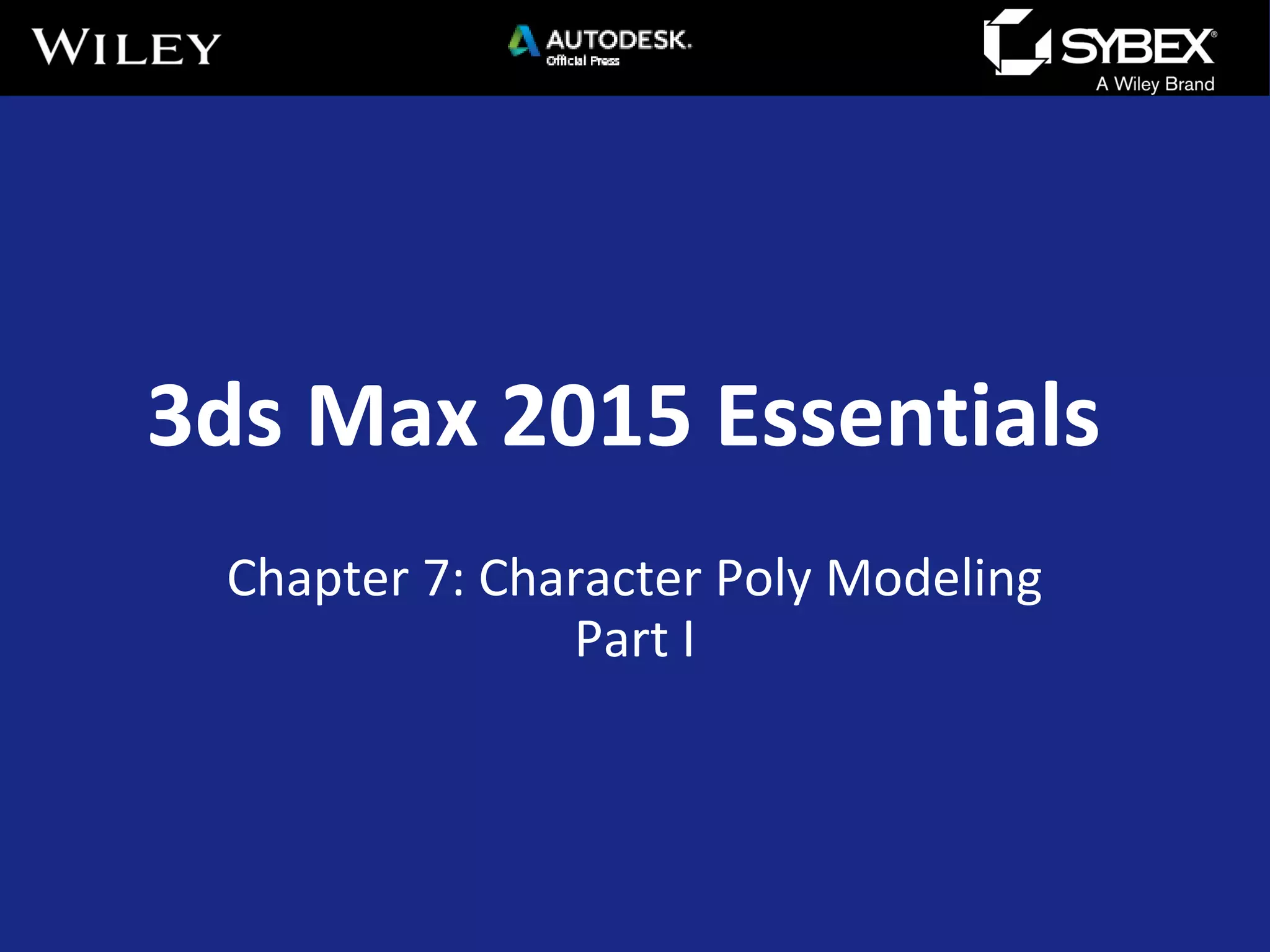 WILEY

AUTODESK.
Official Press

SYBEX®
A Wiley Brand

3ds Max 2015 Essentials

Chapter 7: Character Poly Modeling
Part I